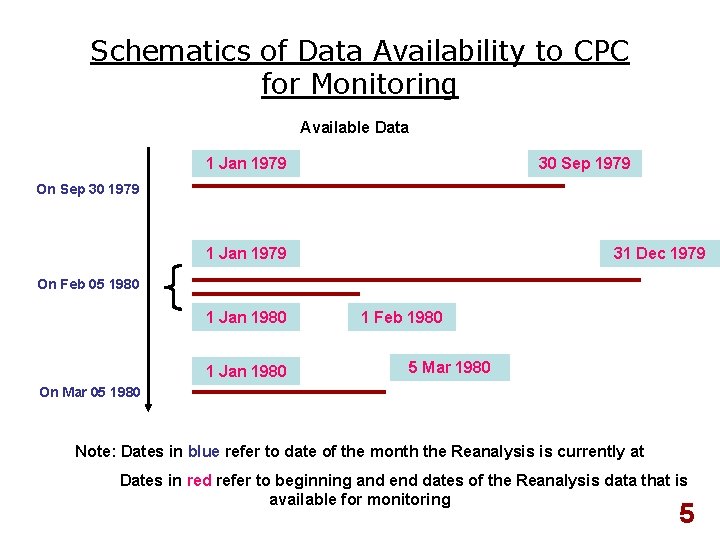 Schematics of Data Availability to CPC for Monitoring

Available Data

On Sep 30 1979

1 Jan 1979

30 Sep 1979

On Feb 05 1980

1 Jan 1979

31 Dec 1979

1 Jan 1980

1 Feb 1980

On Mar 05 1980

1 Jan 1980

5 Mar 1980

Note: Dates in blue refer to date of the month the Reanalysis is currently at

Dates in red refer to beginning and end dates of the Reanalysis data that is available for monitoring

5